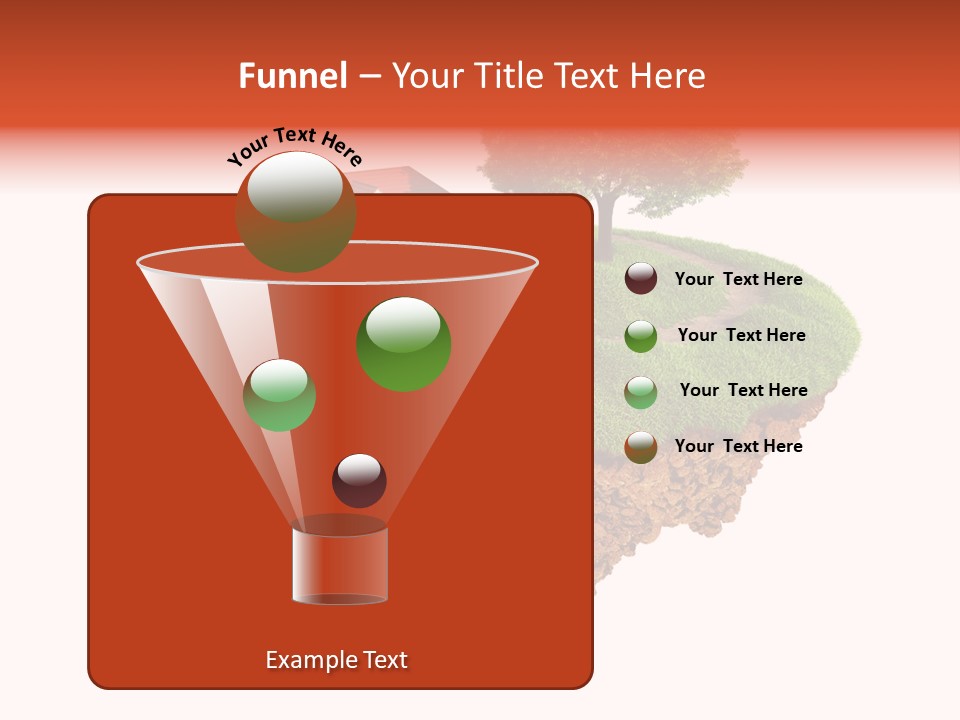 Funnel – Your Title Text Here

Your Text Here

Your Text Here

Your Text Here

Your Text Here

Your Text Here

Example Text